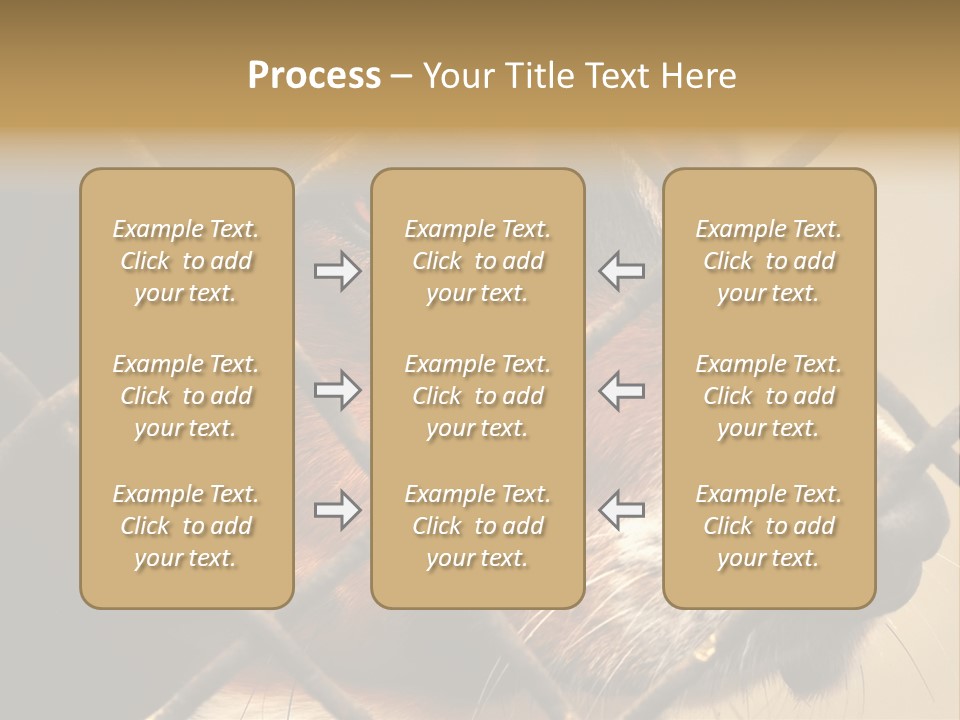 Process – Your Title Text Here

Example Text. Click to add your text.

Example Text. Click to add your text.

Example Text. Click to add your text.

Example Text. Click to add your text.

Example Text. Click to add your text.

Example Text. Click to add your text.

Example Text. Click to add your text.

Example Text. Click to add your text.

Example Text. Click to add your text.